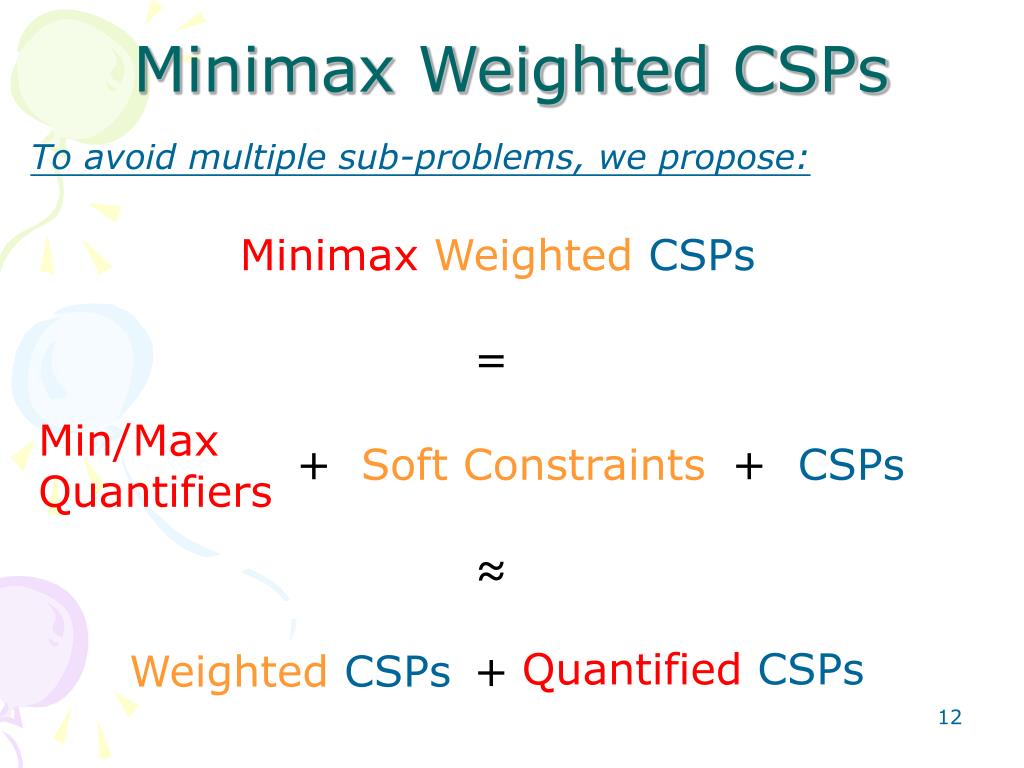 Minimax Weighted CSPs

To avoid multiple sub-problems, we propose:

Minimax Weighted CSPs

=

Min/Max Quantifiers + Soft Constraints + CSPs

≈

Weighted CSPs + Quantified CSPs

12